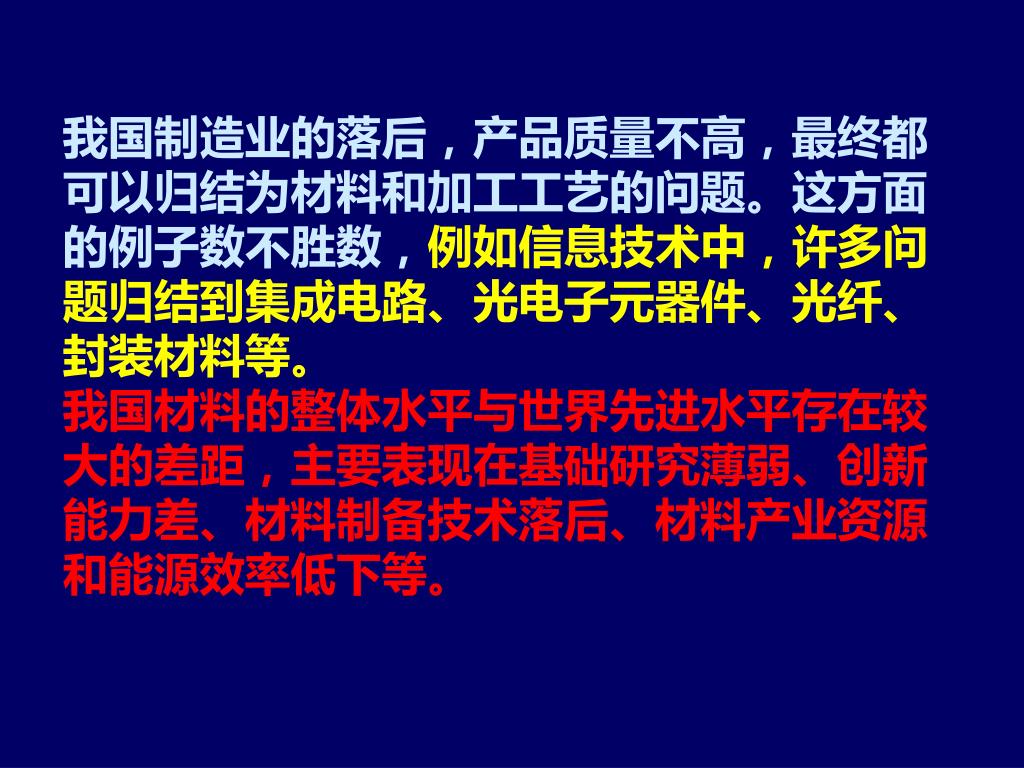 我国制造业的落后，产品质量不高，最终都可以归结为材料和加工工艺的问题。这方面的例子数不胜数，例如信息技术中，许多问题归结到集成电路、光电子元器件、光纤、封装材料等。
我国材料的整体水平与世界先进水平存在较大的差距，主要表现在基础研究薄弱、创新能力差、材料制备技术落后、材料产业资源和能源效率低下等。